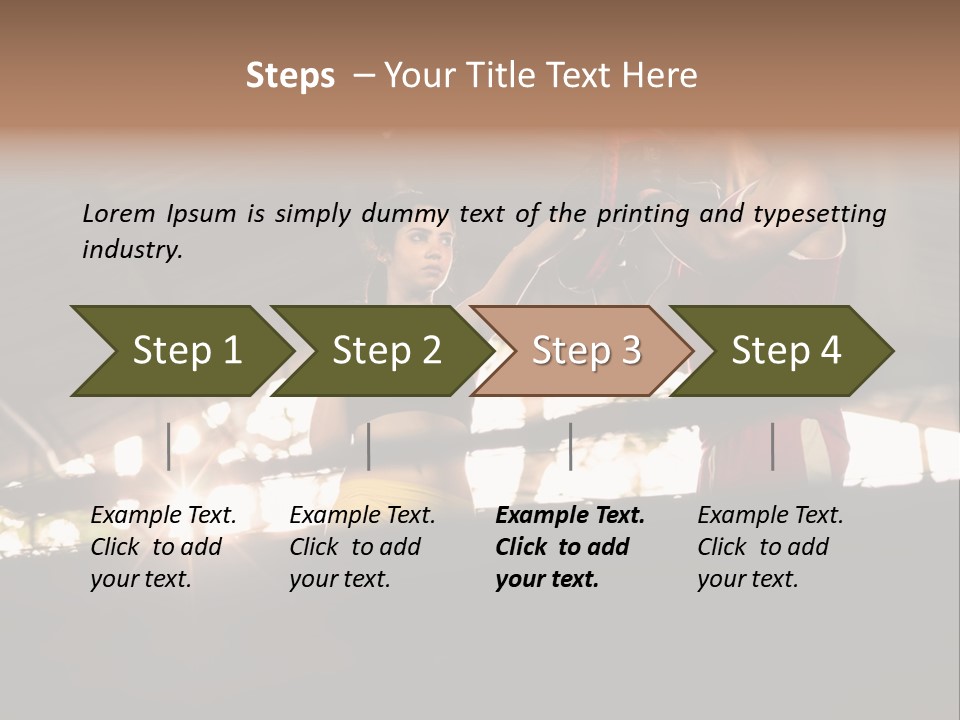 Steps – Your Title Text Here

Lorem Ipsum is simply dummy text of the printing and typesetting industry.

Step 1

Step 2

Step 3

Step 4

Example Text. Click to add your text.

Example Text. Click to add your text.

Example Text. Click to add your text.

Example Text. Click to add your text.